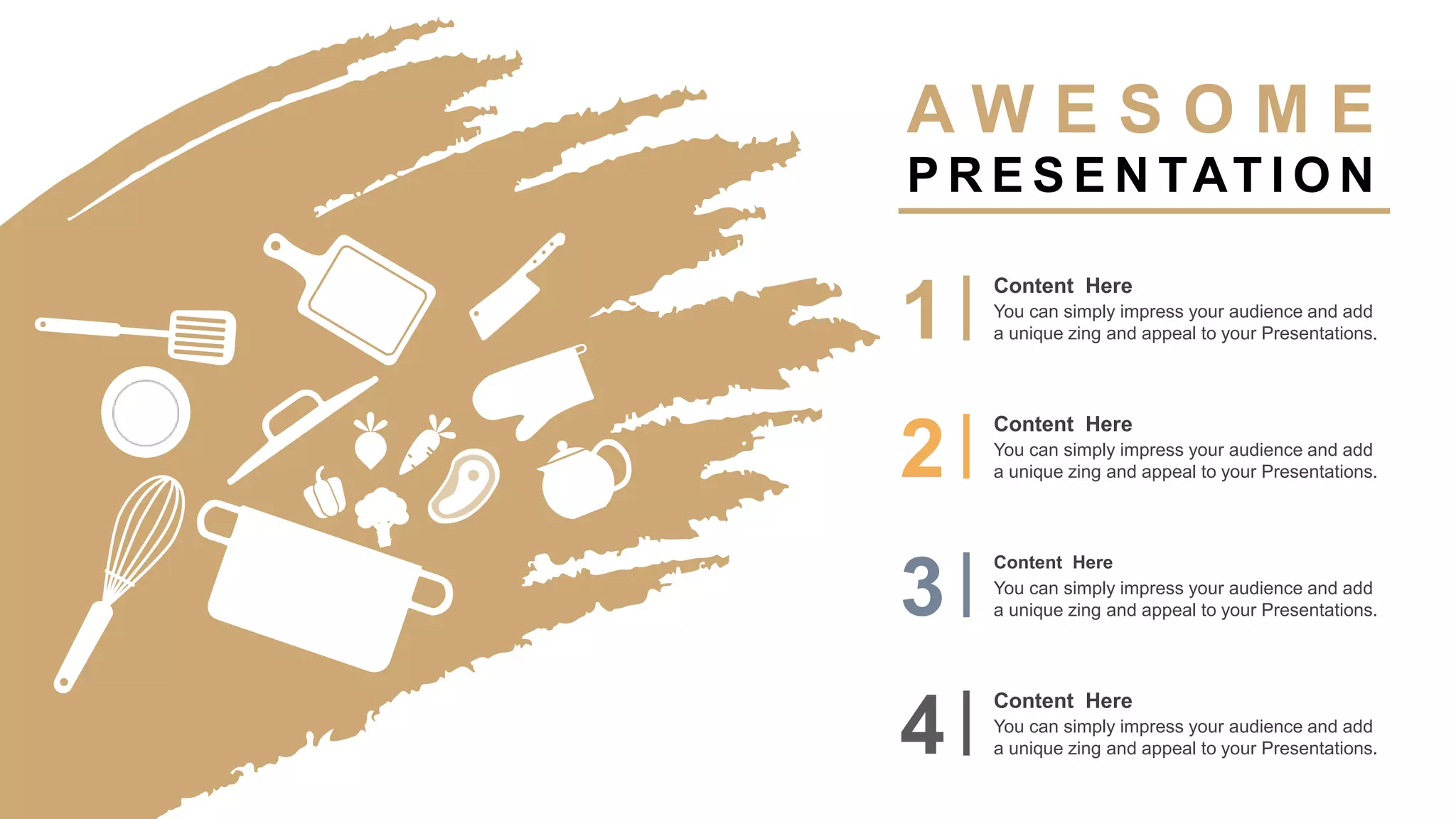 AWESOME
PRESENTATION

1
Content Here
You can simply impress your audience and add a unique zing and appeal to your Presentations.

2
Content Here
You can simply impress your audience and add a unique zing and appeal to your Presentations.

3
Content Here
You can simply impress your audience and add a unique zing and appeal to your Presentations.

4
Content Here
You can simply impress your audience and add a unique zing and appeal to your Presentations.